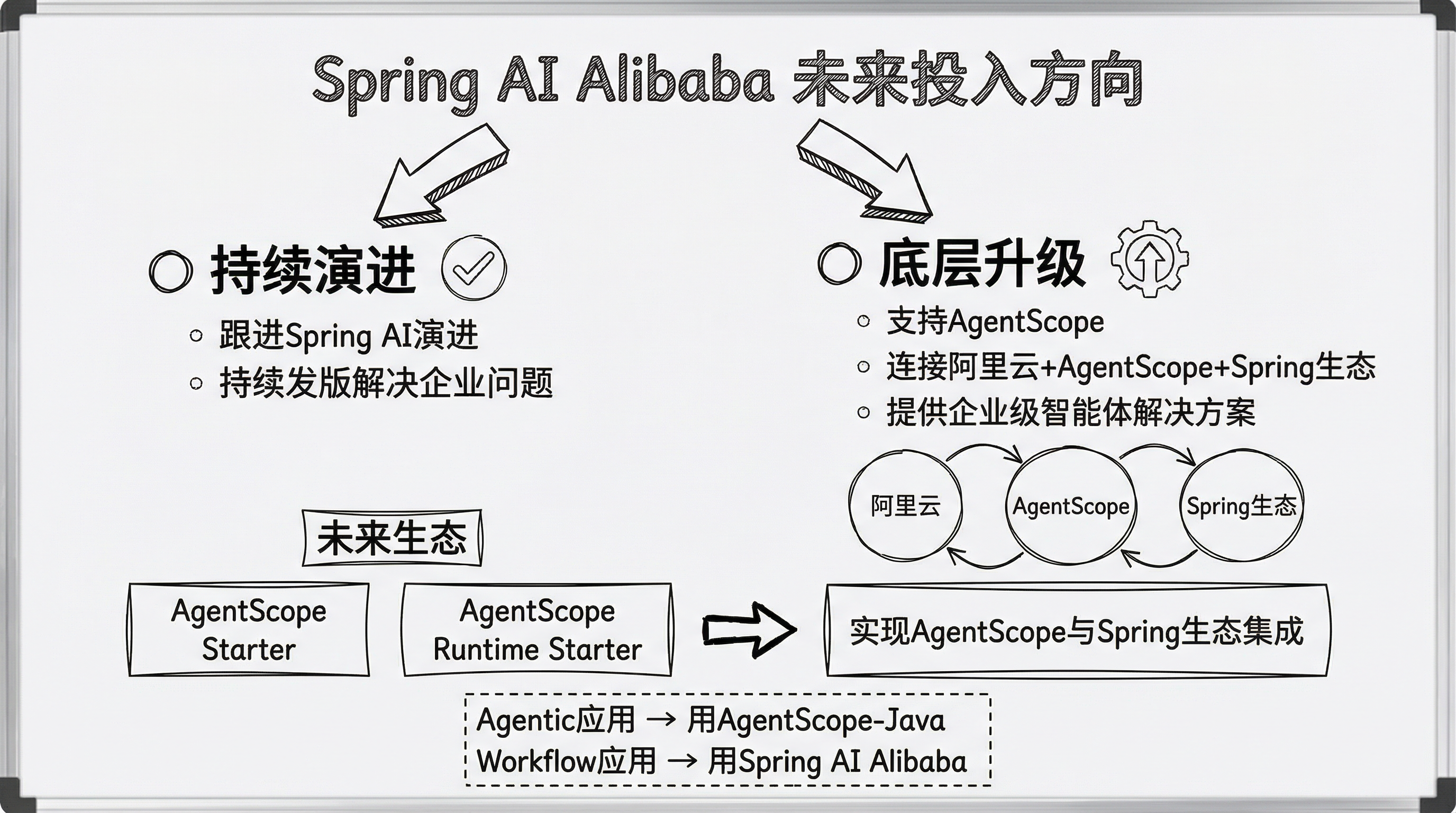 Spring AI Alibaba 未来投入方向

持续演进

跟进Spring AI演进
持续发版解决企业问题

底层升级

支持AgentScope
连接阿里云+AgentScope+Spring生态
提供企业级智能体解决方案

阿里云
AgentScope
Spring生态

未来生态

AgentScope Starter

AgentScope Runtime Starter

实现AgentScope与Spring生态集成

Agentic应用 → 用AgentScope-Java
Workflow应用 → 用Spring AI Alibaba